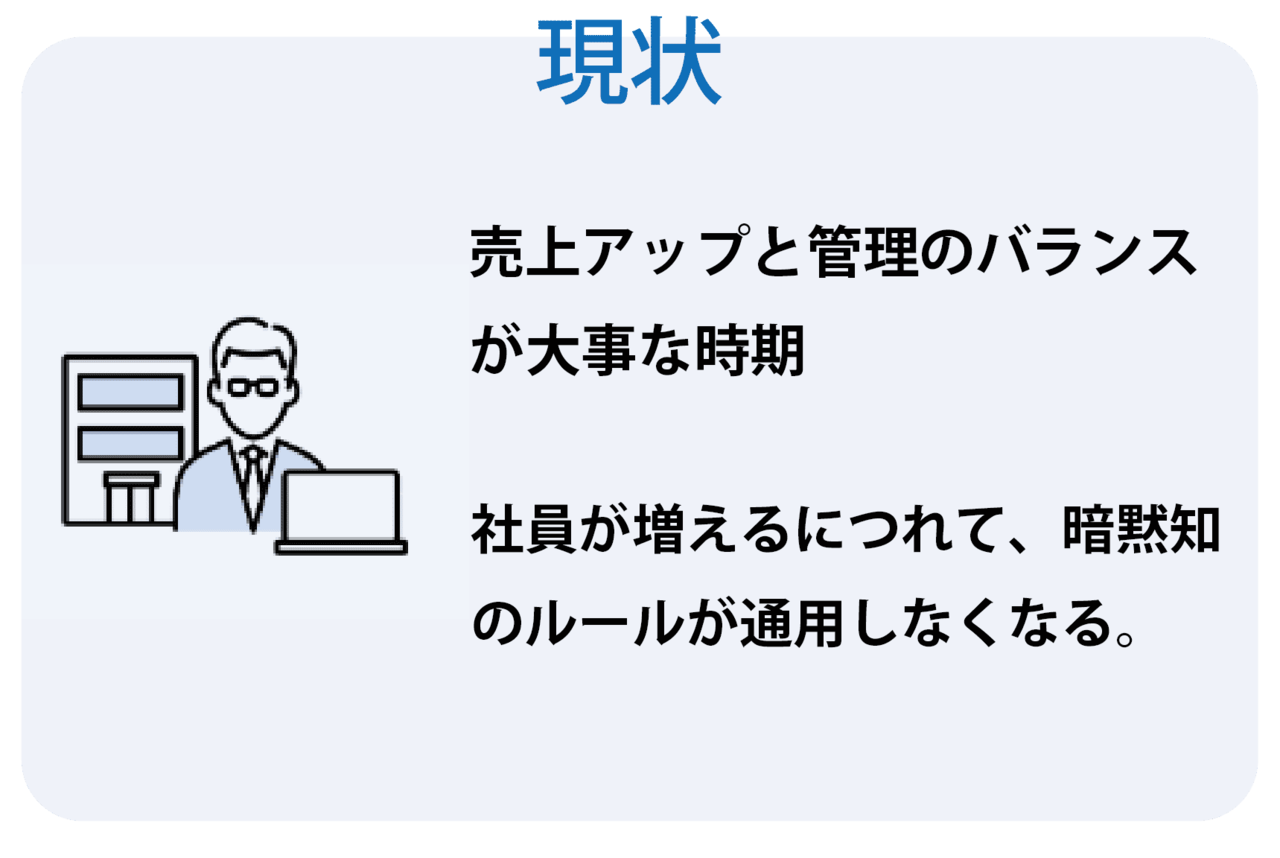 現状

売上アップと管理のバランスが大事な時期

社員が増えるにつれて、暗黙知のルールが通用しなくなる。